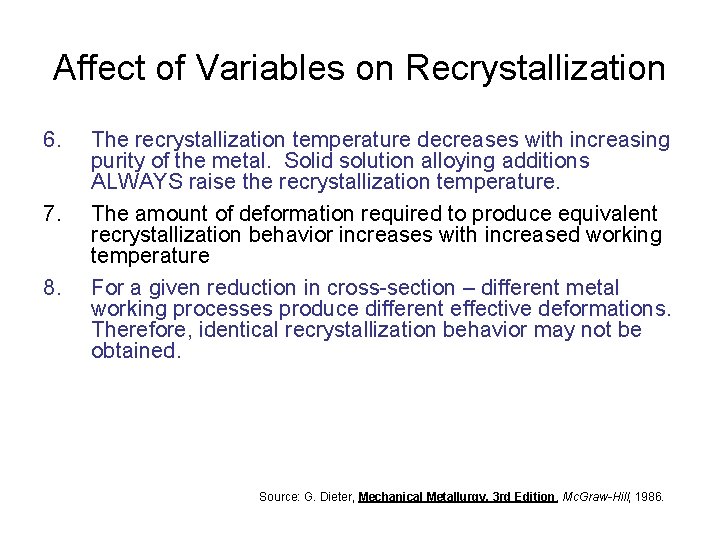 Affect of Variables on Recrystallization

6. The recrystallization temperature decreases with increasing purity of the metal. Solid solution alloying additions ALWAYS raise the recrystallization temperature.

7. The amount of deformation required to produce equivalent recrystallization behavior increases with increased working temperature

8. For a given reduction in cross-section – different metal working processes produce different effective deformations. Therefore, identical recrystallization behavior may not be obtained.

Source: G. Dieter, Mechanical Metallurgy, 3rd Edition, McGraw-Hill, 1986.